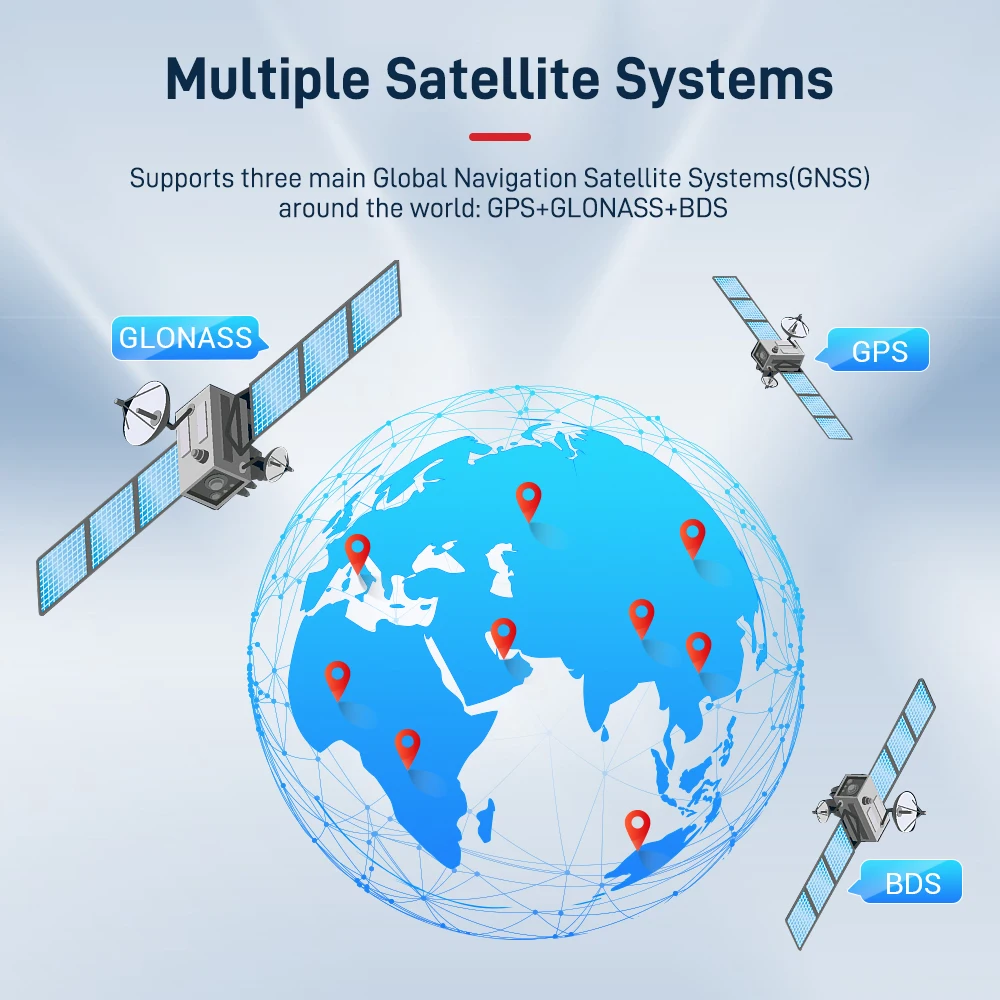 Multiple Satellite Systems

Supports three main Global Navigation Satellite Systems(GNSS) around the world: GPS+GLONASS+BDS

GLONASS

GPS

BDS